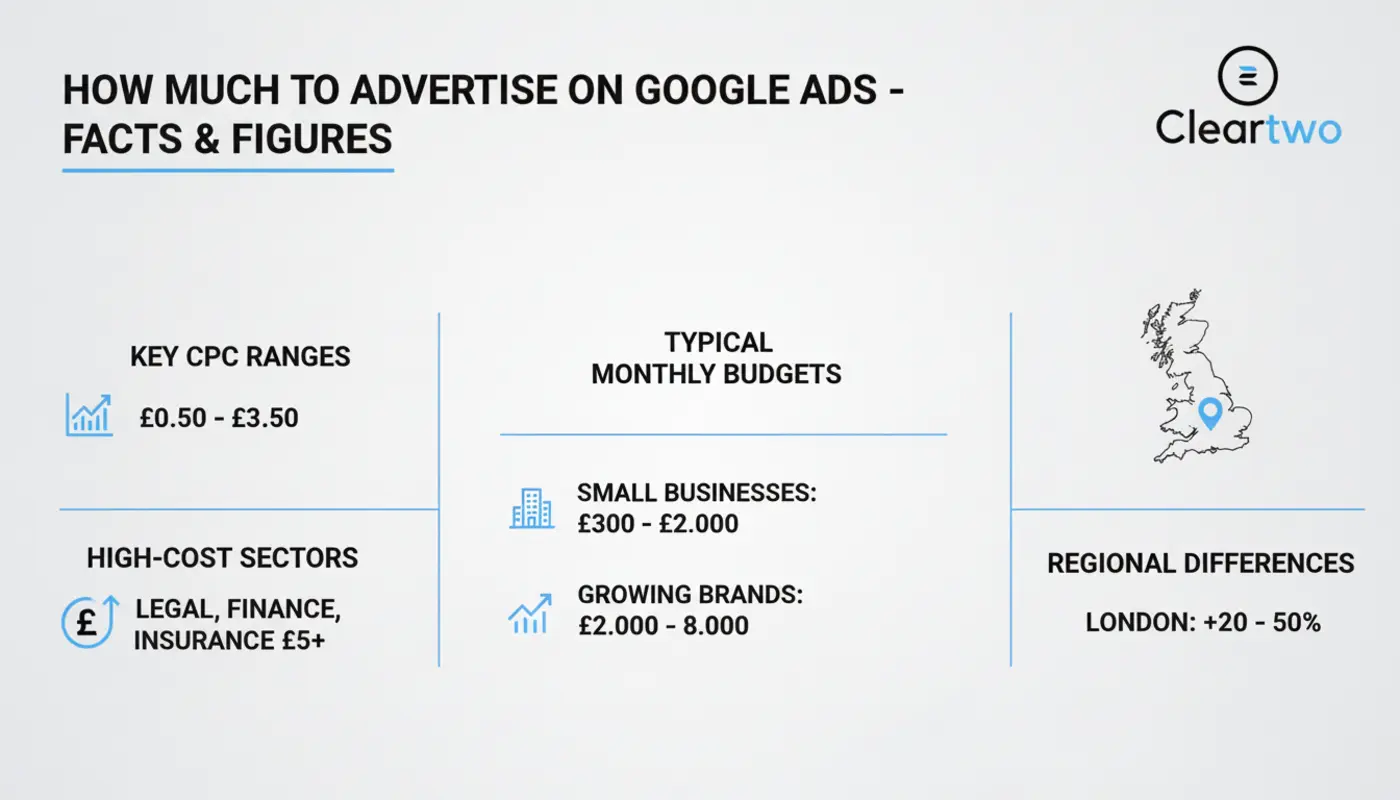 HOW MUCH TO ADVERTISE ON GOOGLE ADS - FACTS & FIGURES

Cleartwo

KEY CPC RANGES

£0.50 - £3.50

HIGH-COST SECTORS

LEGAL, FINANCE, INSURANCE £5+

TYPICAL MONTHLY BUDGETS

SMALL BUSINESSES: £300 - £2.000

GROWING BRANDS: £2.000 - 8.000

REGIONAL DIFFERENCES

LONDON: +20 - 50%